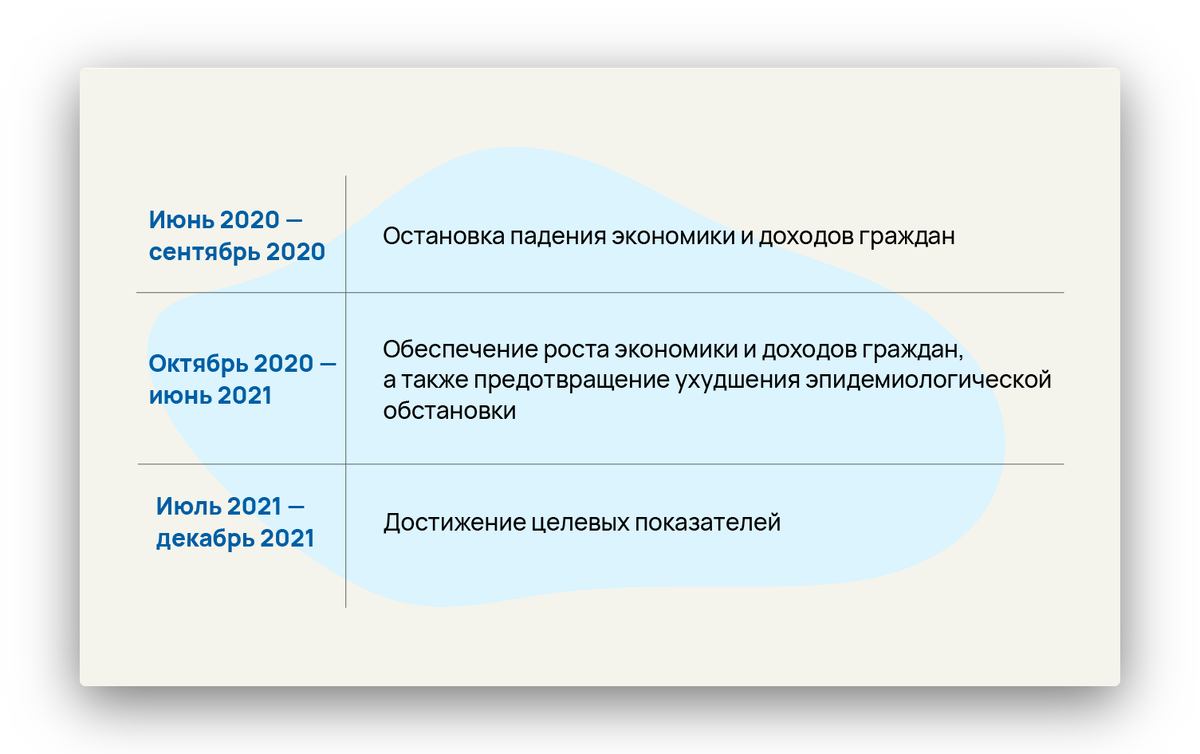 | | |
|---|---|
| Июнь 2020 — сентябрь 2020 | Остановка падения экономики и доходов граждан |
| Октябрь 2020 — июнь 2021 | Обеспечение роста экономики и доходов граждан, а также предотвращение ухудшения эпидемиологической обстановки |
| Июль 2021 — декабрь 2021 | Достижение целевых показателей |